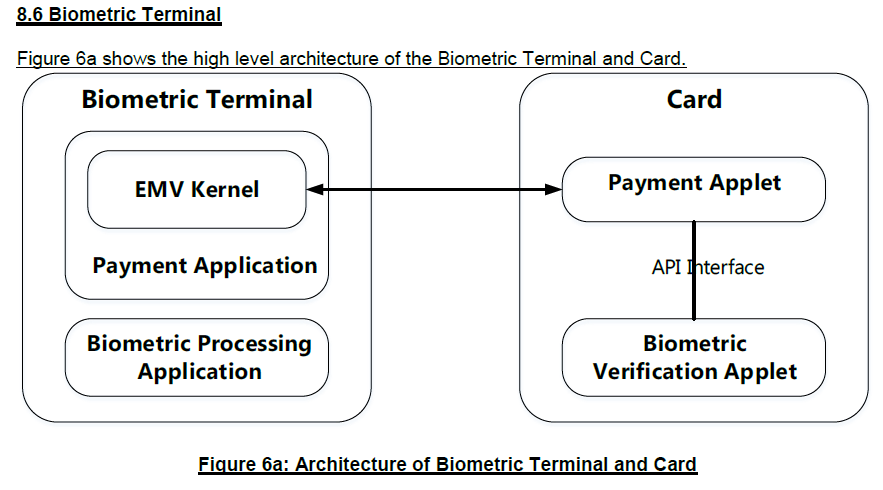 8.6 Biometric Terminal

Figure 6a shows the high level architecture of the Biometric Terminal and Card.

Biometric Terminal

EMV Kernel

Payment Application

Biometric Processing Application

Card

Payment Applet

API Interface

Biometric Verification Applet

Figure 6a: Architecture of Biometric Terminal and Card